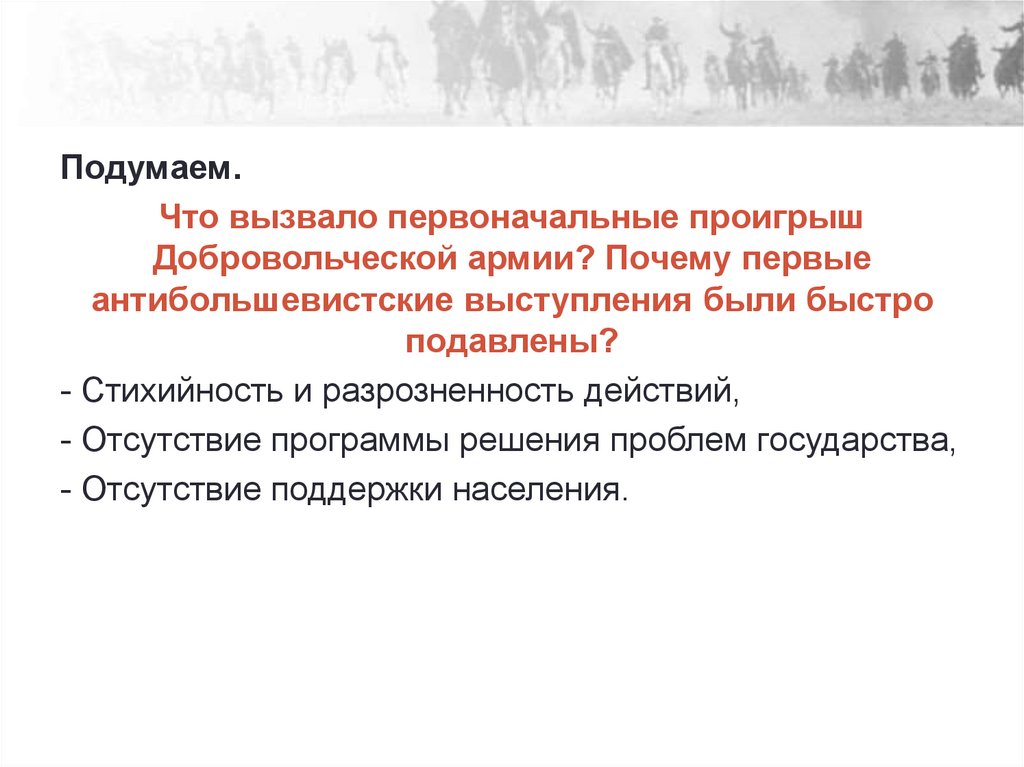 Подумаем.

Что вызвало первоначальные проигрыш Добровольческой армии? Почему первые антибольшевистские выступления были быстро подавлены?

- Стихийность и разрозненность действий,

- Отсутствие программы решения проблем государства,

- Отсутствие поддержки населения.